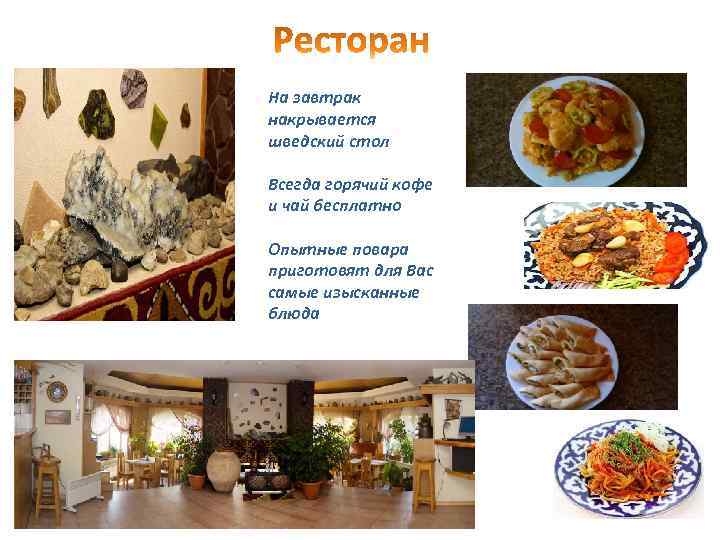 Ресторан

На завтрак накрывается шведский стол

Всегда горячий кофе и чай бесплатно

Опытные повара приготовят для Вас самые изысканные блюда